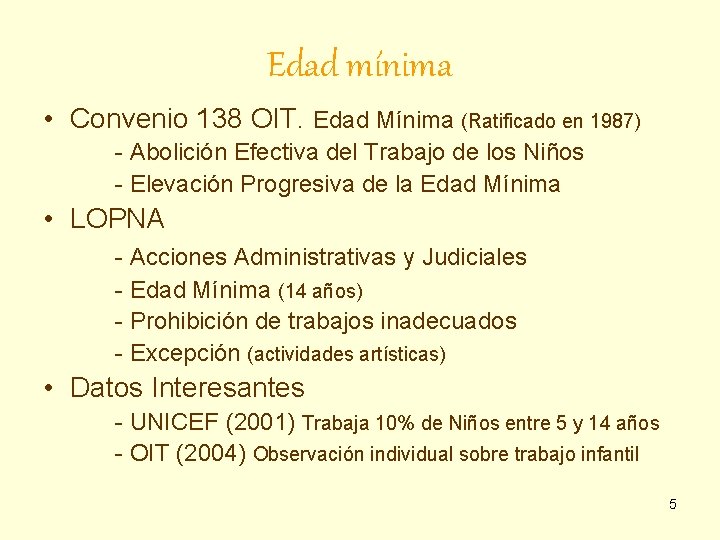 Edad mínima

• Convenio 138 OIT. Edad Mínima (Ratificado en 1987)
- Abolición Efectiva del Trabajo de los Niños
- Elevación Progresiva de la Edad Mínima

• LOPNA
- Acciones Administrativas y Judiciales
- Edad Mínima (14 años)
- Prohibición de trabajos inadecuados
- Excepción (actividades artísticas)

• Datos Interesantes
- UNICEF (2001) Trabaja 10% de Niños entre 5 y 14 años
- OIT (2004) Observación individual sobre trabajo infantil

5